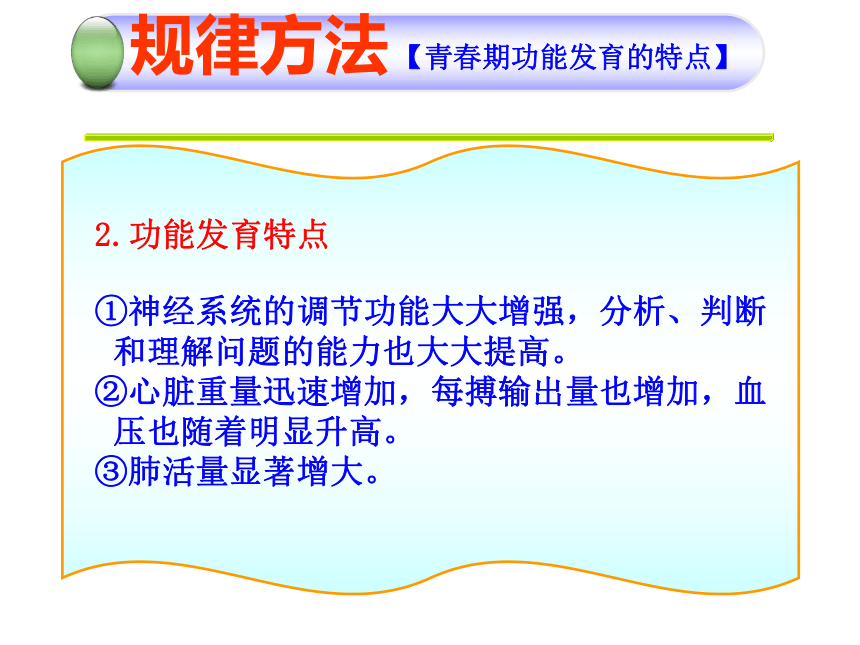 规律方法【青春期功能发育的特点】

2.功能发育特点

①神经系统的调节功能大大增强，分析、判断和理解问题的能力也大大提高。
②心脏重量迅速增加，每搏输出量也增加，血压也随着明显升高。
③肺活量显著增大。